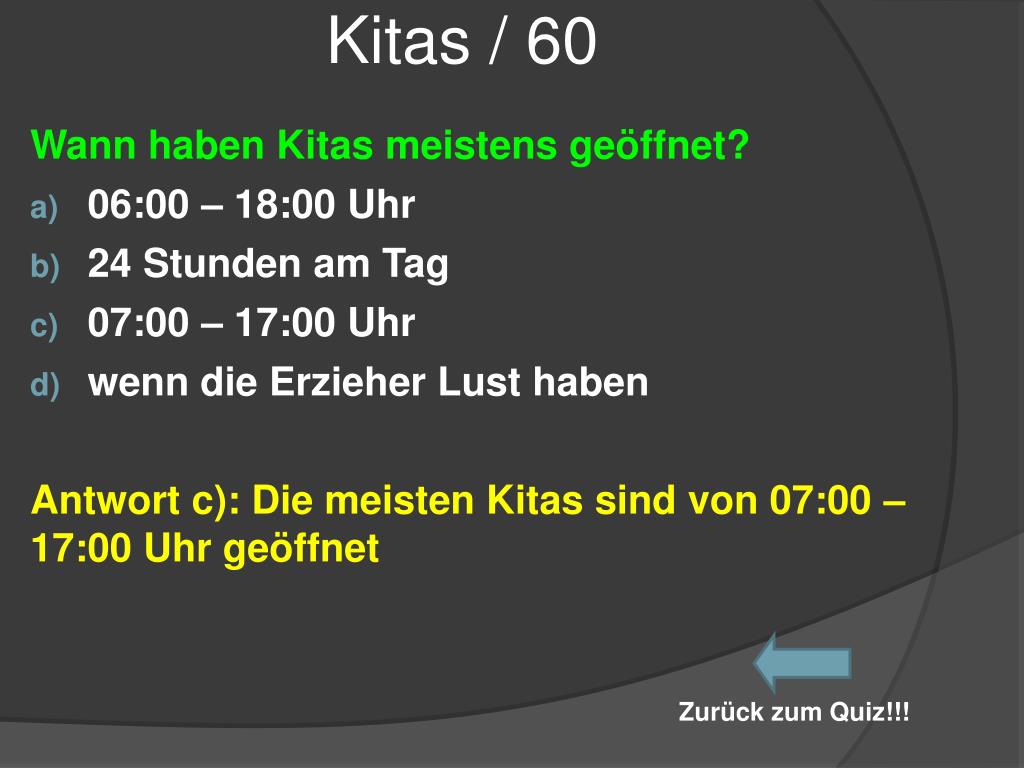 Kitas / 60

Wann haben Kitas meistens geöffnet?

a) 06:00 – 18:00 Uhr
b) 24 Stunden am Tag
c) 07:00 – 17:00 Uhr
d) wenn die Erzieher Lust haben

Antwort c): Die meisten Kitas sind von 07:00 – 17:00 Uhr geöffnet

Zurück zum Quiz!!!